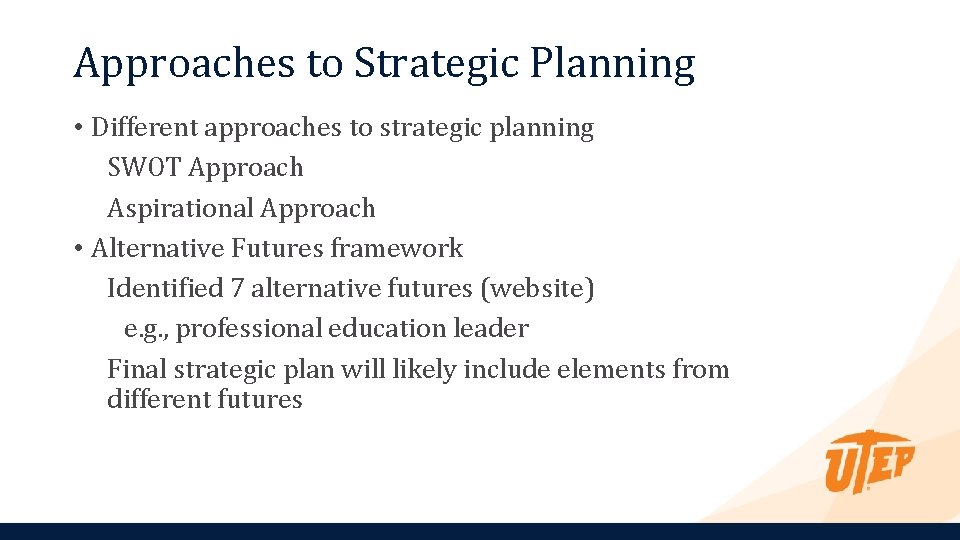 Approaches to Strategic Planning

• Different approaches to strategic planning

SWOT Approach

Aspirational Approach

• Alternative Futures framework

Identified 7 alternative futures (website)

e.g., professional education leader

Final strategic plan will likely include elements from different futures

UTEP